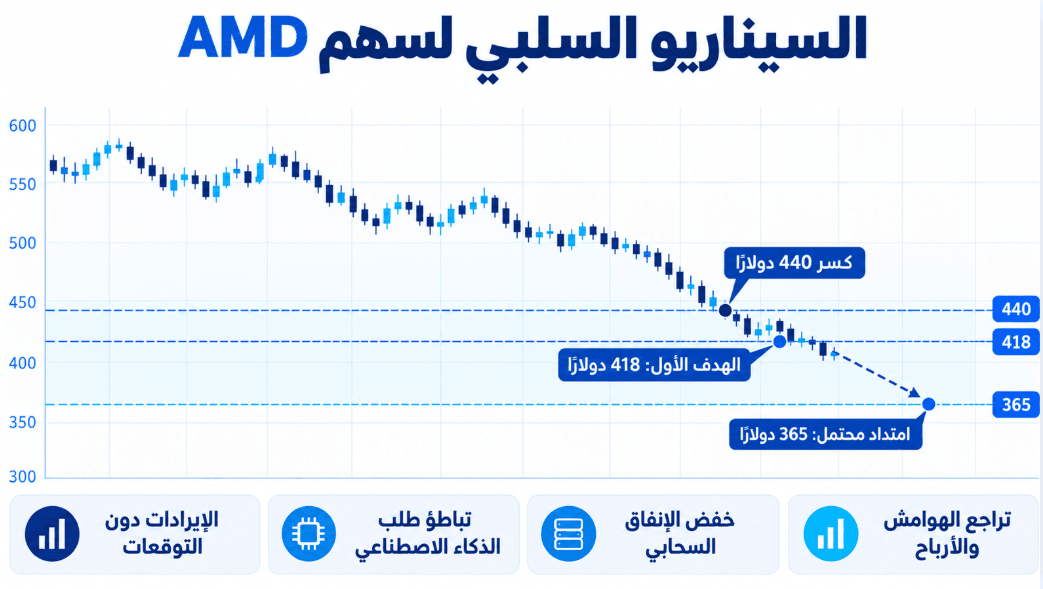 السيناريو السلبي لسهم AMD

600
550
500
450
400
350
300

كسر 440 دولارًا
الهدف الأول: 418 دولارًا
امتداد محتمل: 365 دولارًا

440
418
365

تراجع الهوامش والأرباح

خفض الإنفاق السحابي

تباطؤ طلب الذكاء الاصطناعي

الإيرادات دون التوقعات